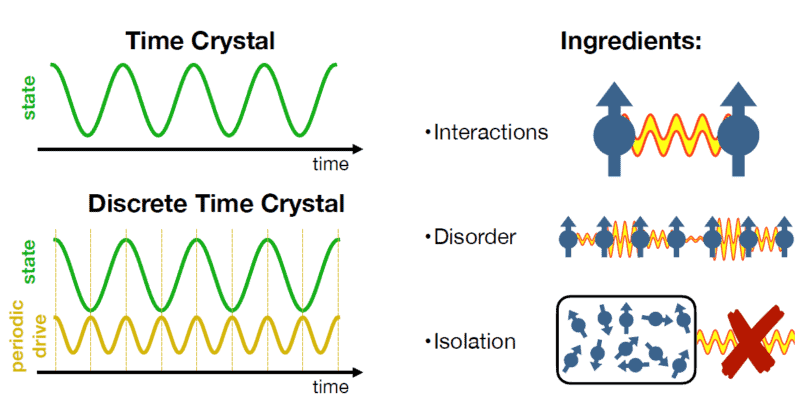 Time Crystal

state

time

Discrete Time Crystal

state

periodic drive

time

Ingredients:

•Interactions

•Disorder

•Isolation